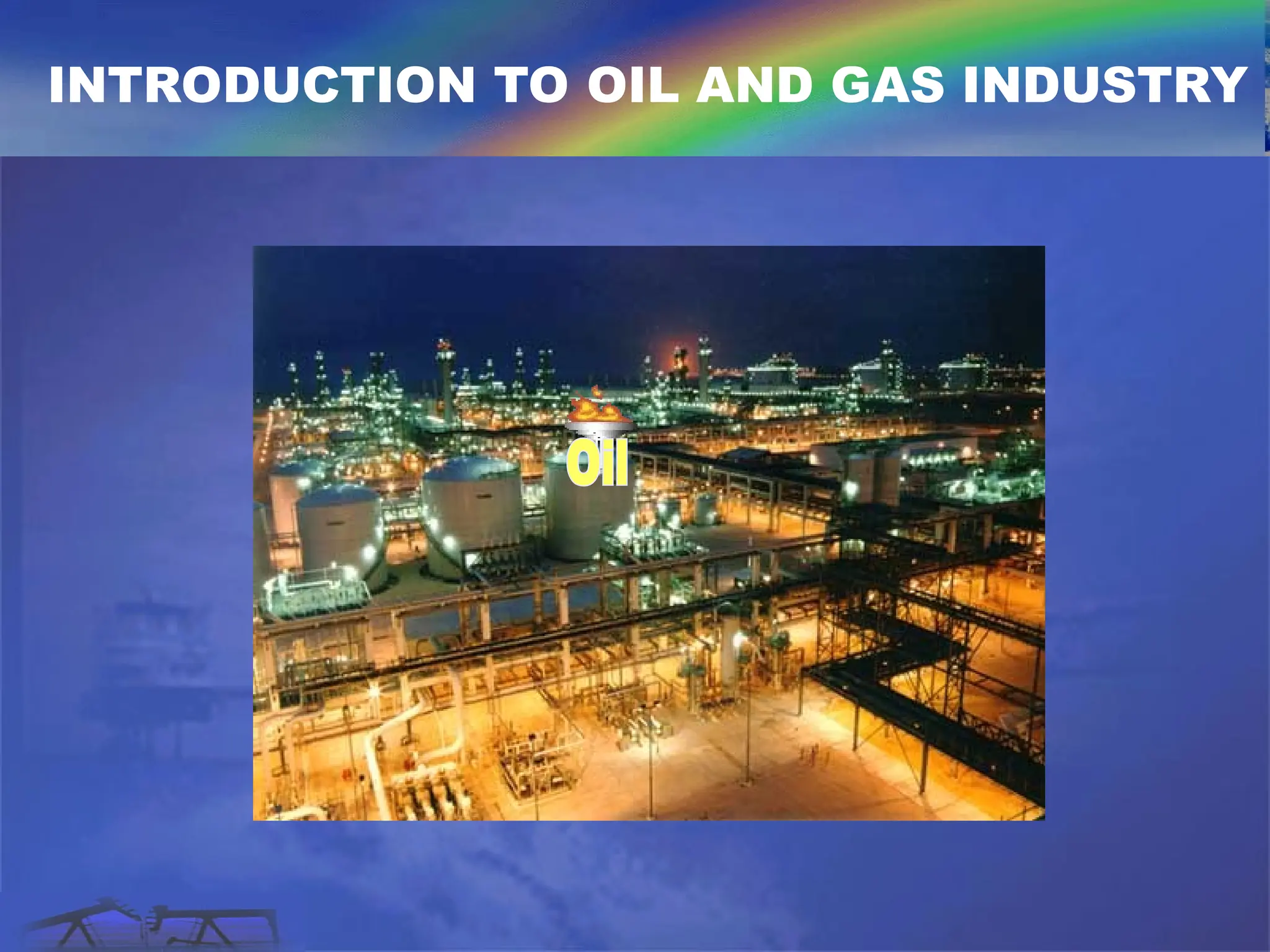 INTRODUCTION TO OIL AND GAS INDUSTRY

Oil